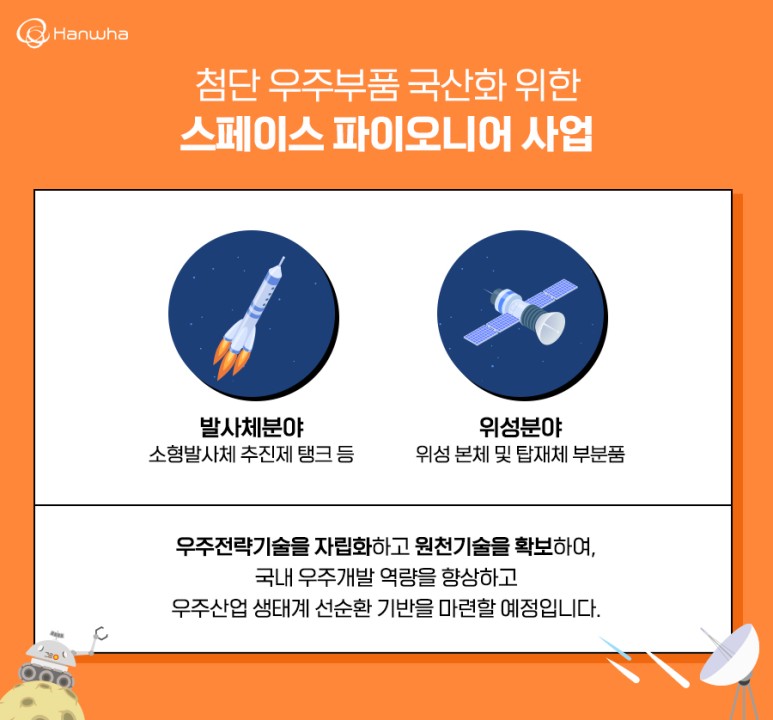 Hanwha

첨단 우주부품 국산화 위한
스페이스 파이오니어 사업

발사체분야
소형발사체 추진제 탱크 등

위성분야
위성 본체 및 탑재체 부분품

우주전략기술을 자립화하고 원천기술을 확보하여,
국내 우주개발 역량을 향상하고
우주산업 생태계 선순환 기반을 마련할 예정입니다.